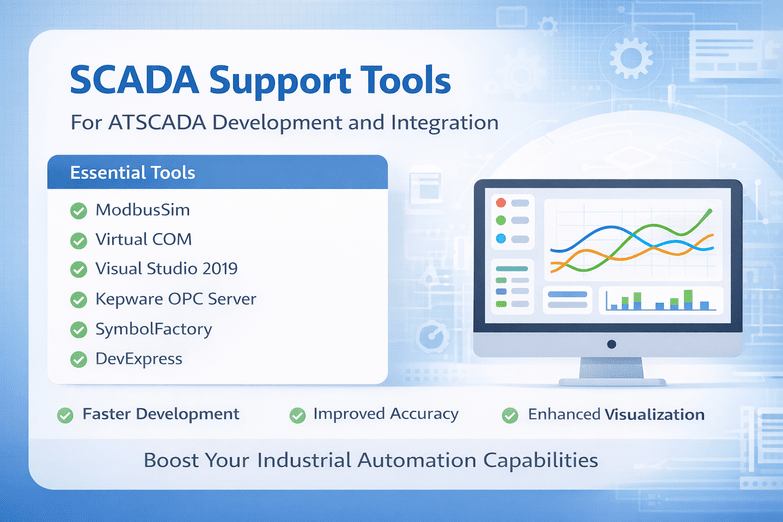 SCADA Support Tools

For ATSCADA Development and Integration

Essential Tools

ModbusSim

Virtual COM

Visual Studio 2019

Kepware OPC Server

SymbolFactory

DevExpress

Faster Development

Improved Accuracy

Enhanced Visualization

Boost Your Industrial Automation Capabilities